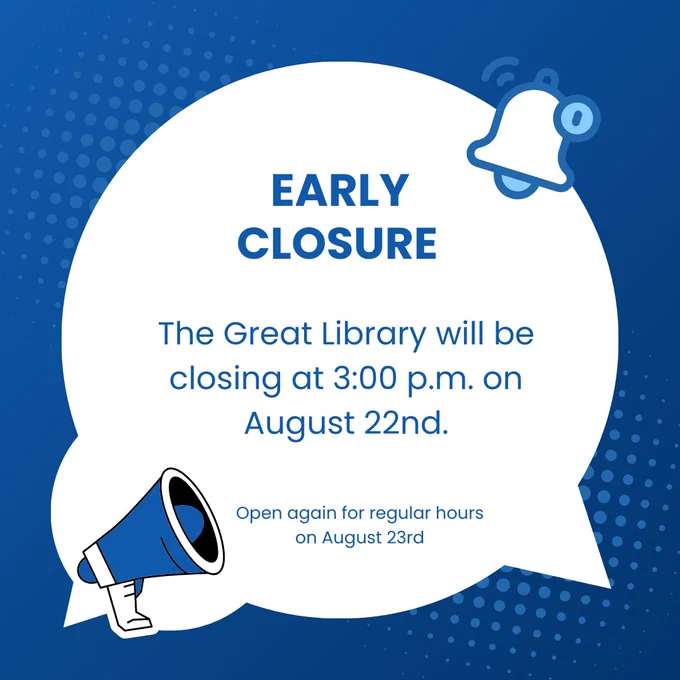 EARLY CLOSURE

The Great Library will be closing at 3:00 p.m. on August 22nd.

Open again for regular hours on August 23rd